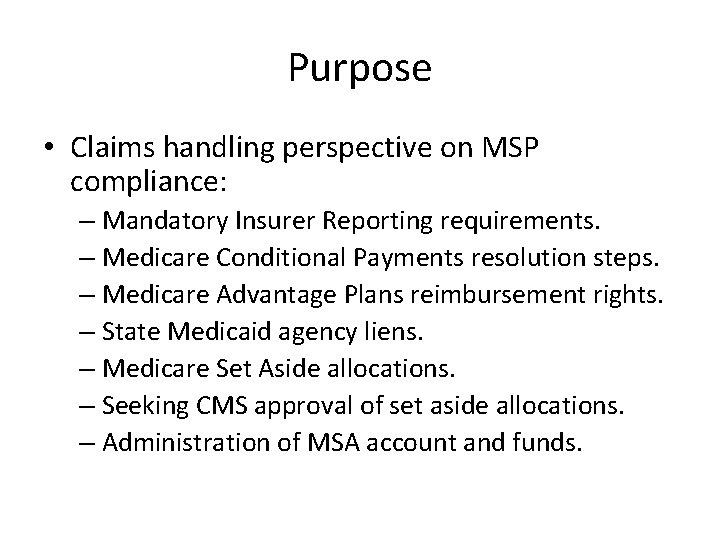 Purpose

• Claims handling perspective on MSP compliance:
– Mandatory Insurer Reporting requirements.
– Medicare Conditional Payments resolution steps.
– Medicare Advantage Plans reimbursement rights.
– State Medicaid agency liens.
– Medicare Set Aside allocations.
– Seeking CMS approval of set aside allocations.
– Administration of MSA account and funds.